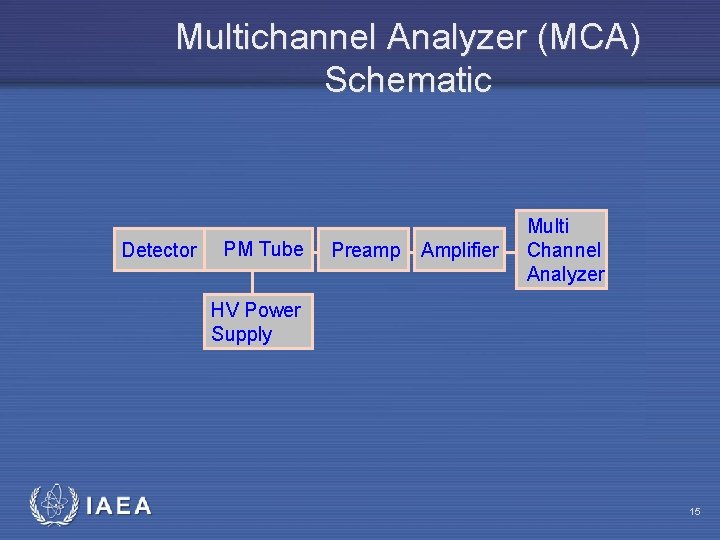 Multichannel Analyzer (MCA) Schematic

Detector

PM Tube

Preamp

Amplifier

Multi Channel Analyzer

HV Power Supply

IAEA

15